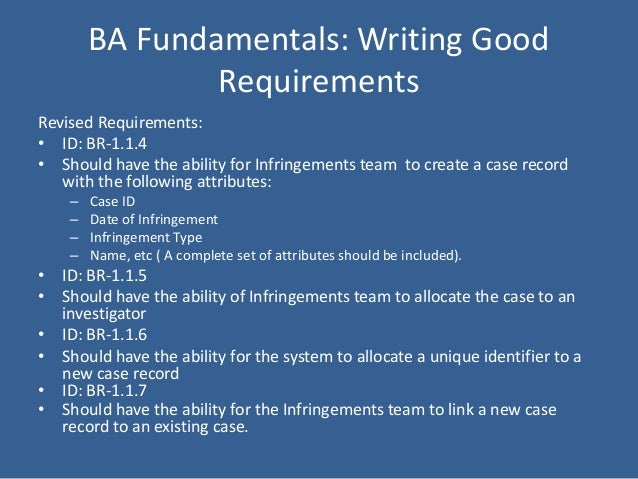 BA Fundamentals: Writing Good Requirements

Revised Requirements:
• ID: BR-1.1.4
• Should have the ability for Infringements team to create a case record with the following attributes:
– Case ID
– Date of Infringement
– Infringement Type
– Name, etc ( A complete set of attributes should be included).
• ID: BR-1.1.5
• Should have the ability of Infringements team to allocate the case to an investigator
• ID: BR-1.1.6
• Should have the ability for the system to allocate a unique identifier to a new case record
• ID: BR-1.1.7
• Should have the ability for the Infringements team to link a new case record to an existing case.